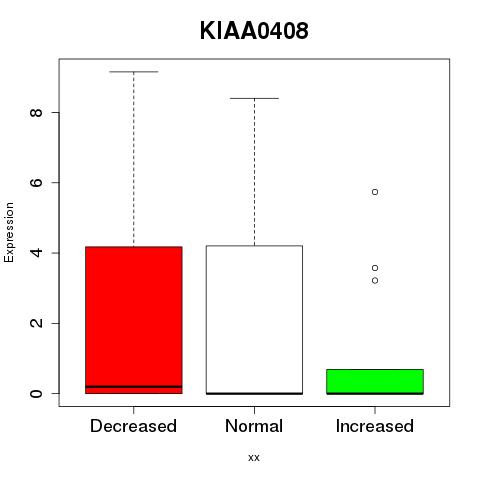 KIAA0408

Expression

8
6
4
2
0

Decreased
Normal
Increased

xx